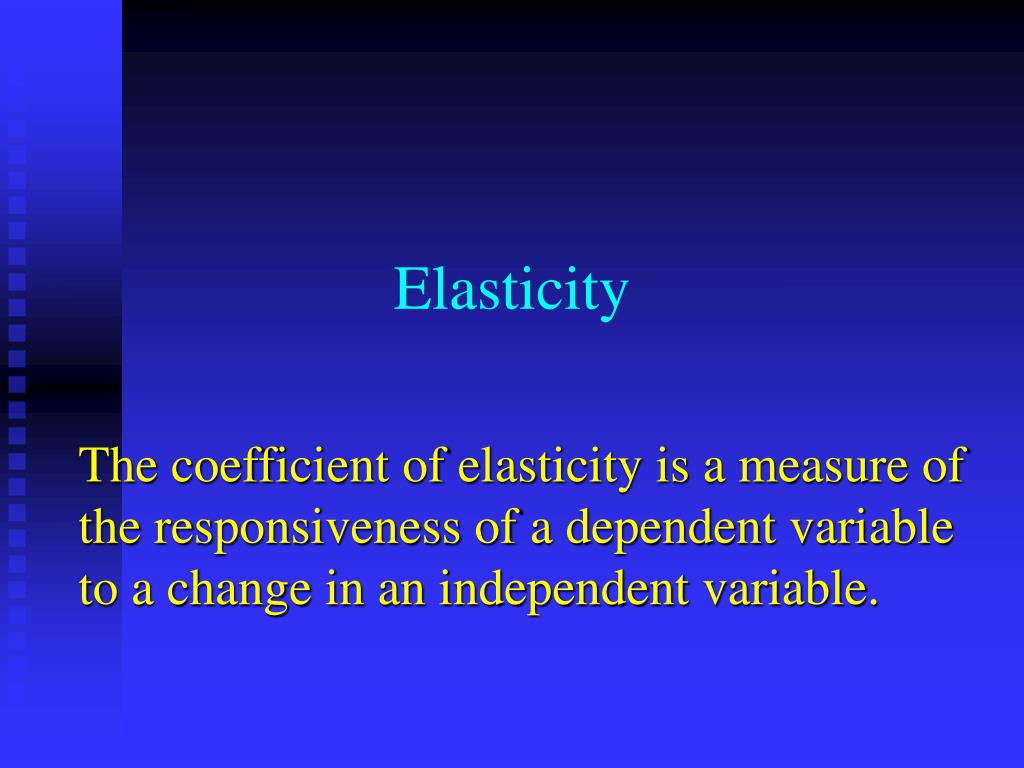 Elasticity

The coefficient of elasticity is a measure of the responsiveness of a dependent variable to a change in an independent variable.